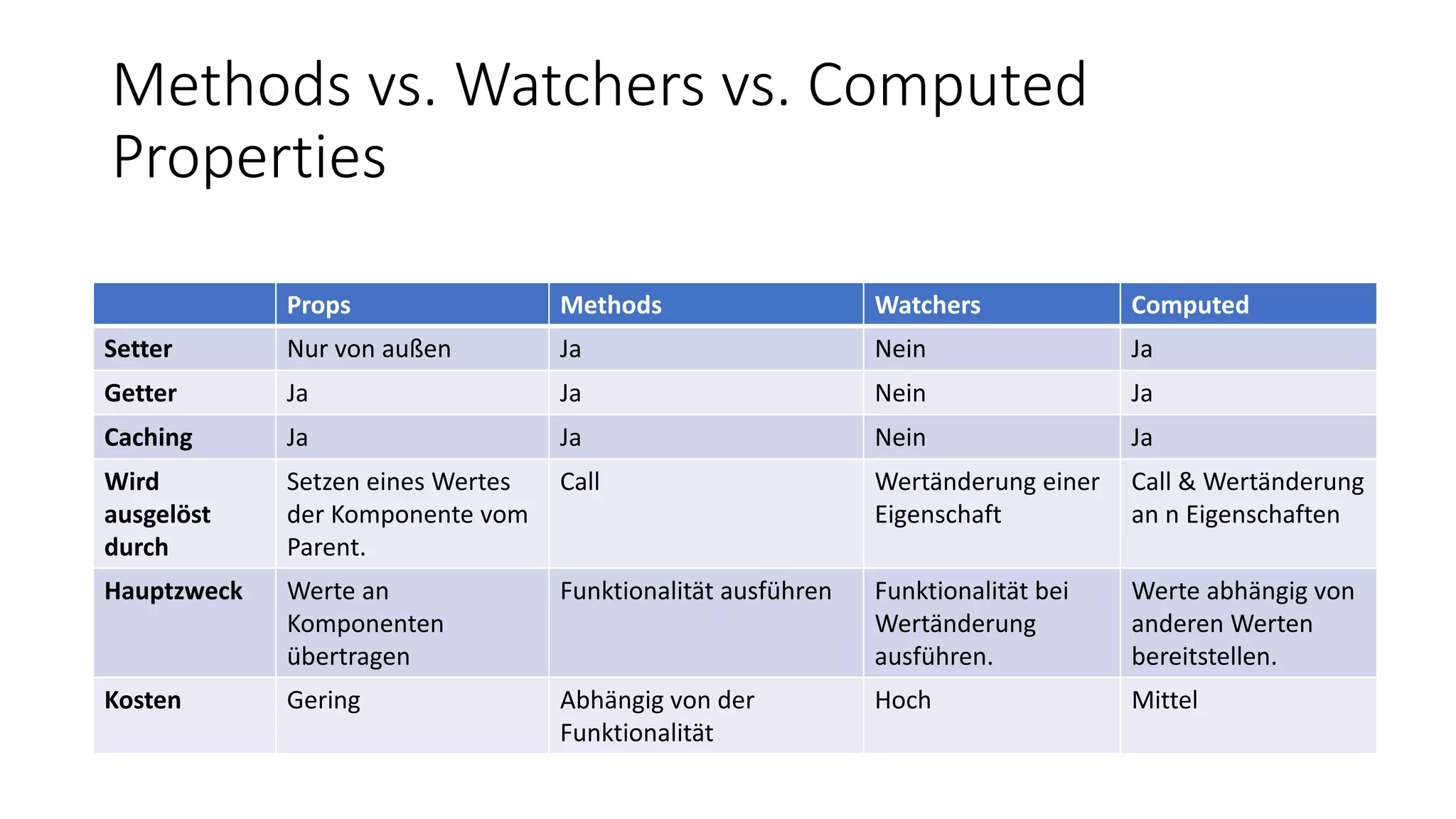 Methods vs. Watchers vs. Computed Properties

| | Props | Methods | Watchers | Computed |
|---|---|---|---|---|
| **Setter** | Nur von außen | Ja | Nein | Ja |
| **Getter** | Ja | Ja | Nein | Ja |
| **Caching** | Ja | Ja | Nein | Ja |
| **Wird ausgelöst durch** | Setzen eines Wertes der Komponente vom Parent. | Call | Wertänderung einer Eigenschaft | Call & Wertänderung an n Eigenschaften |
| **Hauptzweck** | Werte an Komponenten übertragen | Funktionalität ausführen | Funktionalität bei Wertänderung ausführen. | Werte abhängig von anderen Werten bereitstellen. |
| **Kosten** | Gering | Abhängig von der Funktionalität | Hoch | Mittel |